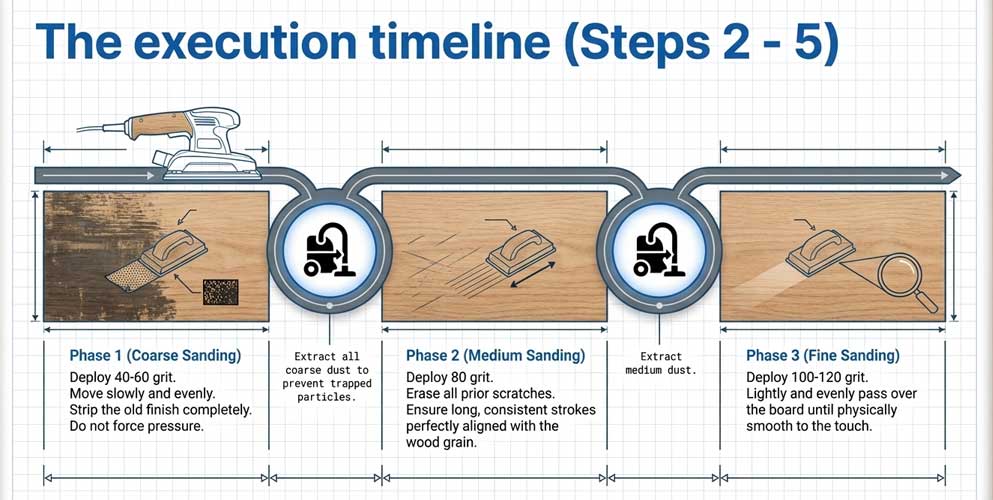 The execution timeline (Steps 2 - 5)

Phase 1 (Coarse Sanding)
Deploy 40-60 grit.
Move slowly and evenly.
Strip the old finish completely.
Do not force pressure.

Extract all coarse dust to prevent trapped particles.

Phase 2 (Medium Sanding)
Deploy 80 grit.
Erase all prior scratches.
Ensure long, consistent strokes perfectly aligned with the wood grain.

Extract medium dust.

Phase 3 (Fine Sanding)
Deploy 100-120 grit.
Lightly and evenly pass over the board until physically smooth to the touch.